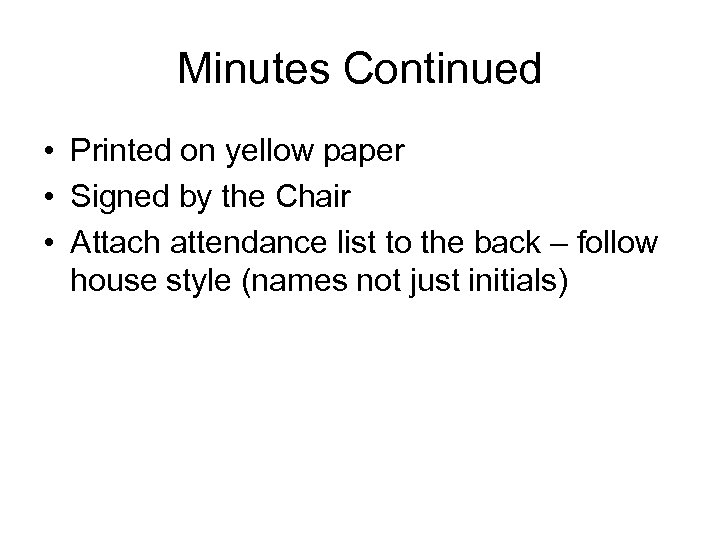 Minutes Continued

• Printed on yellow paper
• Signed by the Chair
• Attach attendance list to the back – follow house style (names not just initials)